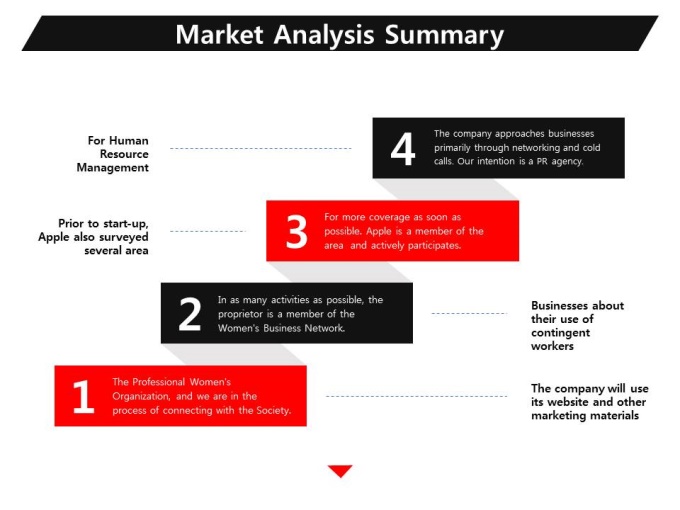 Market Analysis Summary

For Human Resource Management

4 The company approaches businesses primarily through networking and cold calls. Our intention is a PR agency.

Prior to start-up, Apple also surveyed several area

3 For more coverage as soon as possible. Apple is a member of the area and actively participates.

2 In as many activities as possible, the proprietor is a member of the Women's Business Network.

Businesses about their use of contingent workers

1 The Professional Women's Organization, and we are in the process of connecting with the Society.

The company will use its website and other marketing materials